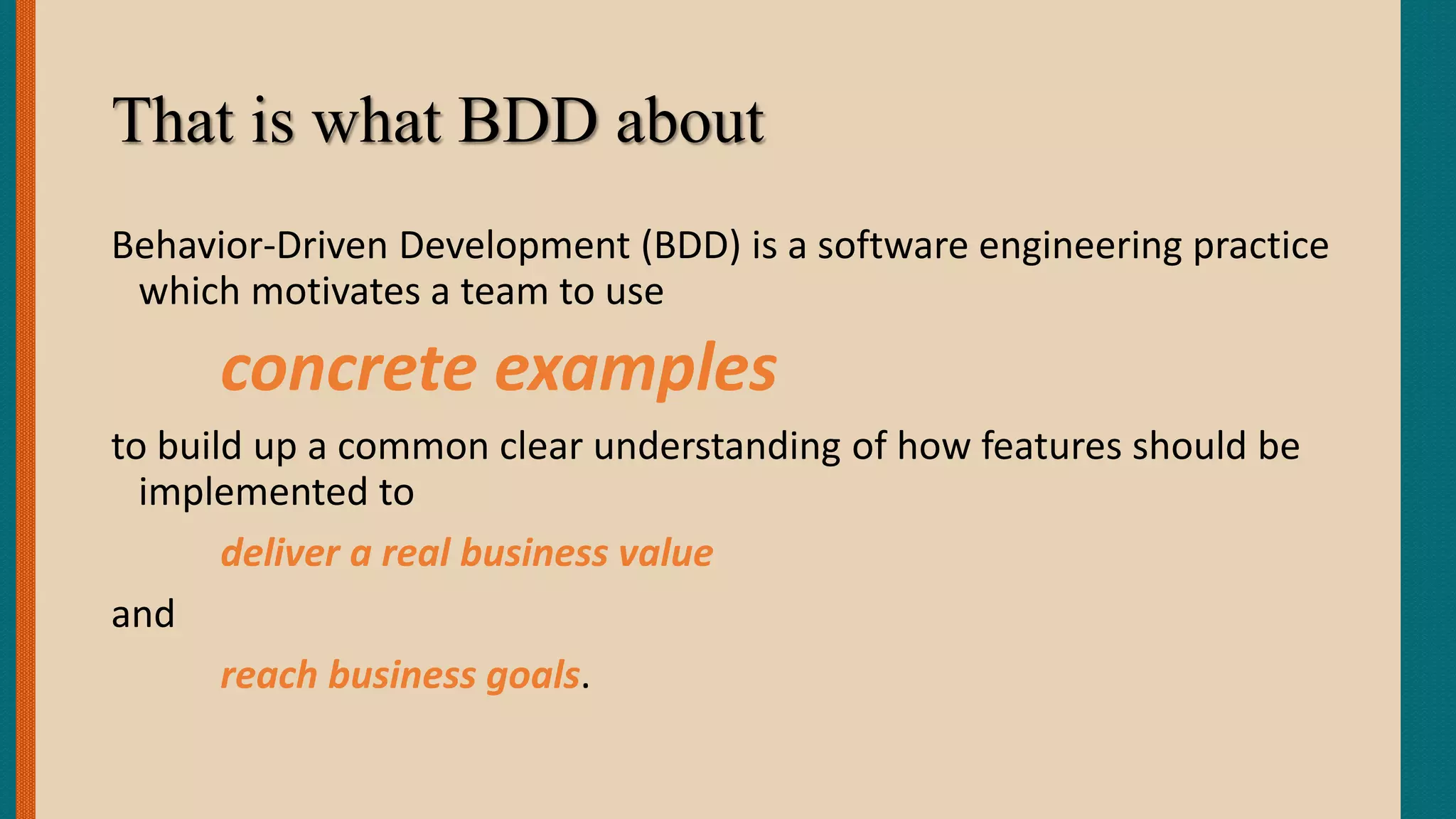 That is what BDD about

Behavior-Driven Development (BDD) is a software engineering practice which motivates a team to use

concrete examples

to build up a common clear understanding of how features should be implemented to

deliver a real business value

and

reach business goals.